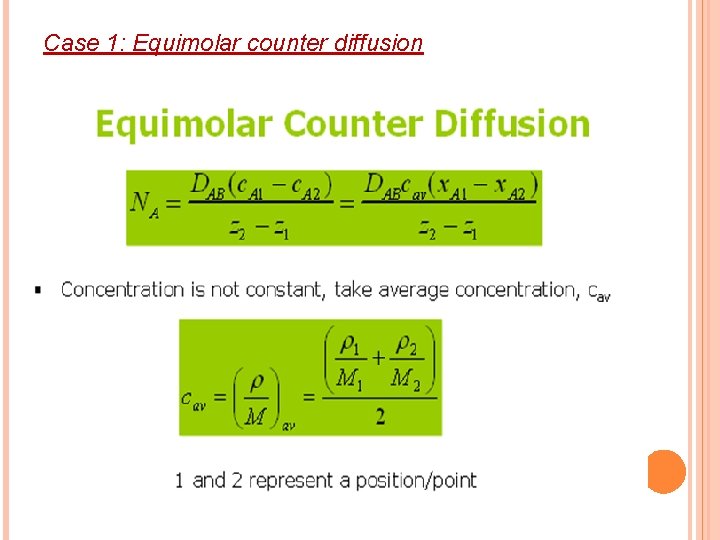 Case 1: Equimolar counter diffusion

Equimolar Counter Diffusion

$N_A = \frac{D_{AB}(c_{A1} - c_{A2})}{z_2 - z_1} = \frac{D_{AB}c_{av}(x_{A1} - x_{A2})}{z_2 - z_1}$

▪ Concentration is not constant, take average concentration, $c_{av}$

$c_{av} = \left(\frac{\rho}{M}\right)_{av} = \frac{\left(\frac{\rho_1}{M_1} + \frac{\rho_2}{M_2}\right)}{2}$

1 and 2 represent a position/point